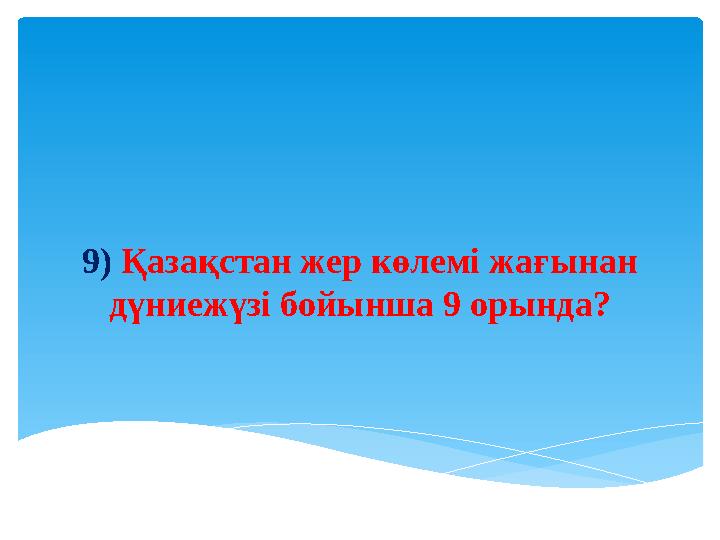 9) Қазақстан жер көлемі жағынан дүниежүзі бойынша 9 орында?